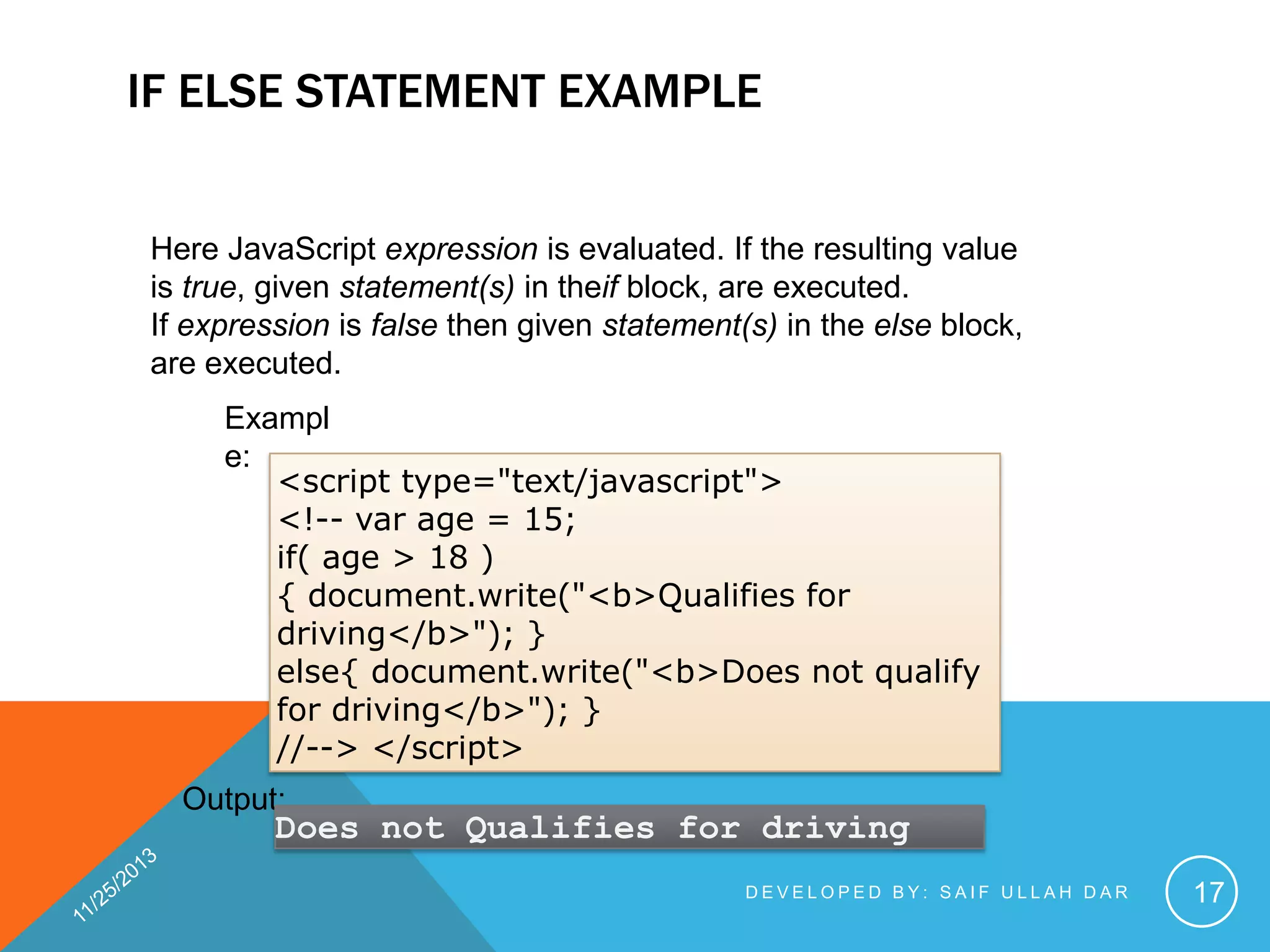 IF ELSE STATEMENT EXAMPLE

Here JavaScript expression is evaluated. If the resulting value is true, given statement(s) in theif block, are executed.
If expression is false then given statement(s) in the else block, are executed.

Example:

<script type="text/javascript">
<!-- var age = 15;
if( age > 18 )
{ document.write("<b>Qualifies for driving</b>"); }
else{ document.write("<b>Does not qualify for driving</b>"); }
//--> </script>

Output:

Does not Qualifies for driving

11/25/2013

DEVELOPED BY: SAIF ULLAH DAR

17